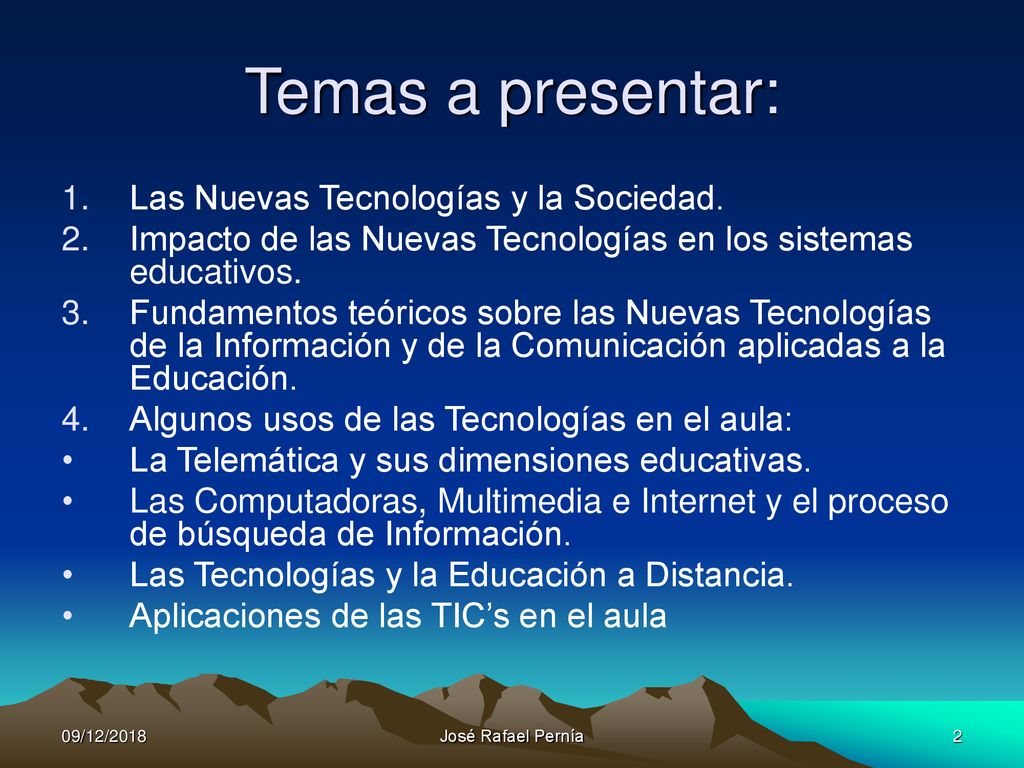 Temas a presentar:

1. Las Nuevas Tecnologías y la Sociedad.
2. Impacto de las Nuevas Tecnologías en los sistemas educativos.
3. Fundamentos teóricos sobre las Nuevas Tecnologías de la Información y de la Comunicación aplicadas a la Educación.
4. Algunos usos de las Tecnologías en el aula:
• La Telemática y sus dimensiones educativas.
• Las Computadoras, Multimedia e Internet y el proceso de búsqueda de Información.
• Las Tecnologías y la Educación a Distancia.
• Aplicaciones de las TIC's en el aula

09/12/2018
José Rafael Pernía
2